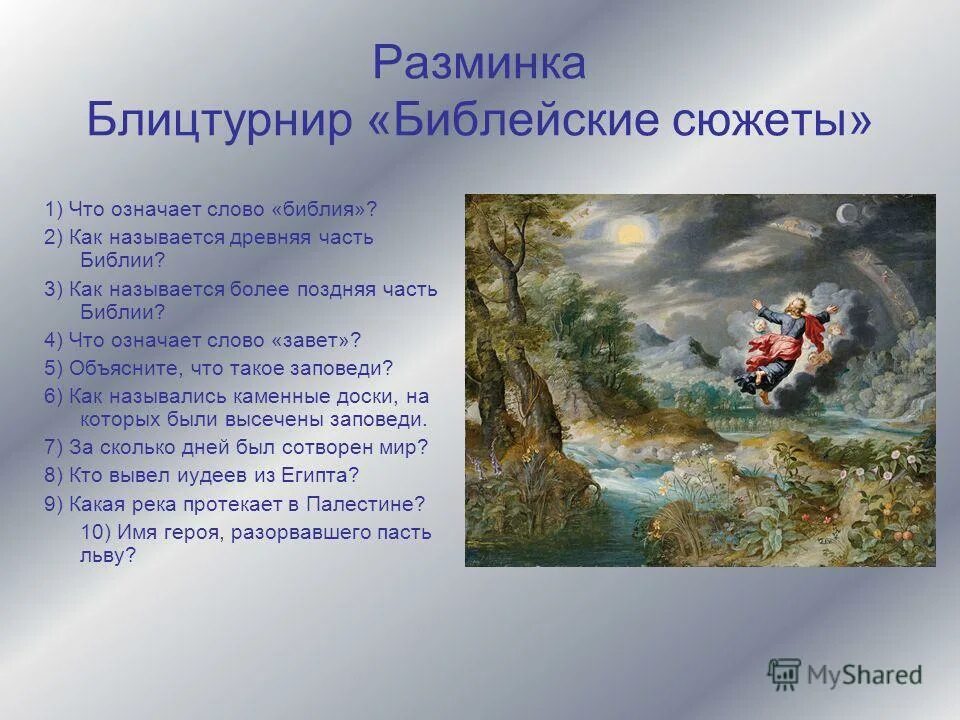 Разминка
Блицтурнир «Библейские сюжеты»

1) Что означает слово «библия»?
2) Как называется древняя часть Библии?
3) Как называется более поздняя часть Библии?
4) Что означает слово «завет»?
5) Объясните, что такое заповеди?
6) Как назывались каменные доски, на которых были высечены заповеди.
7) За сколько дней был сотворен мир?
8) Кто вывел иудеев из Египта?
9) Какая река протекает в Палестине?
10) Имя героя, разорвавшего пасть льву?

MyShared